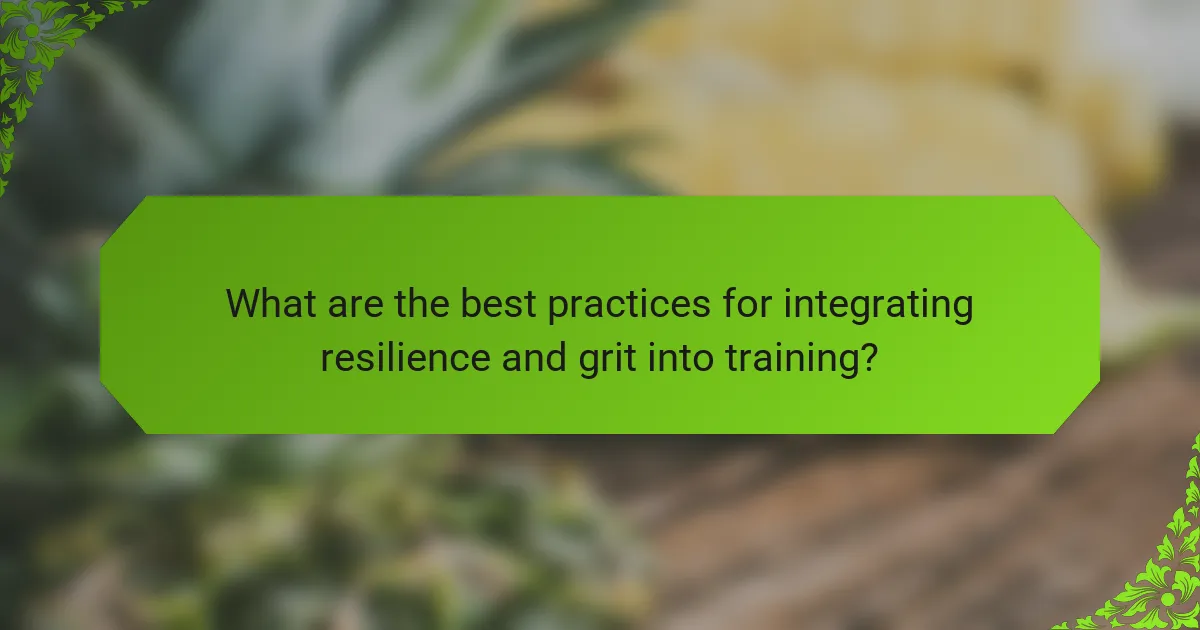 What are the best practices for integrating resilience and grit into training?